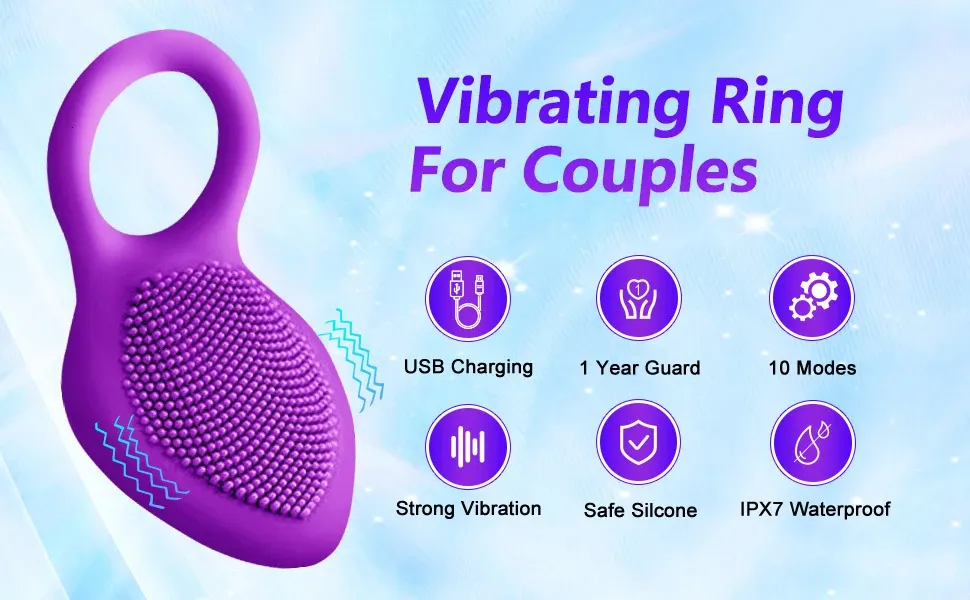 Vibrating Ring
For Couples

USB Charging
1 Year Guard
10 Modes

Strong Vibration
Safe Silcone
IPX7 Waterproof